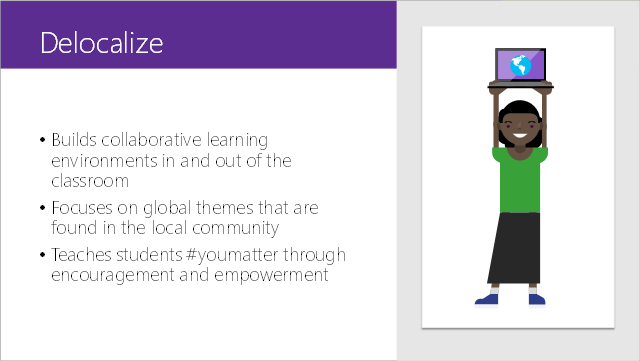 Delocalize

• Builds collaborative learning environments in and out of the classroom
• Focuses on global themes that are found in the local community
• Teaches students #youmatter through encouragement and empowerment